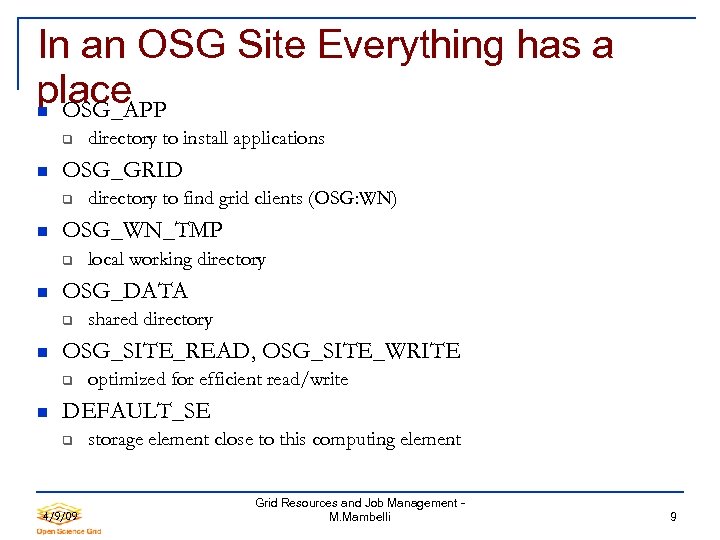 In an OSG Site Everything has a place

OSG_APP
directory to install applications

OSG_GRID
directory to find grid clients (OSG:WN)

OSG_WN_TMP
local working directory

OSG_DATA
shared directory

OSG_SITE_READ, OSG_SITE_WRITE
optimized for efficient read/write

DEFAULT_SE
storage element close to this computing element

4/9/09
Open Science Grid

Grid Resources and Job Management - M.Mambelli

9